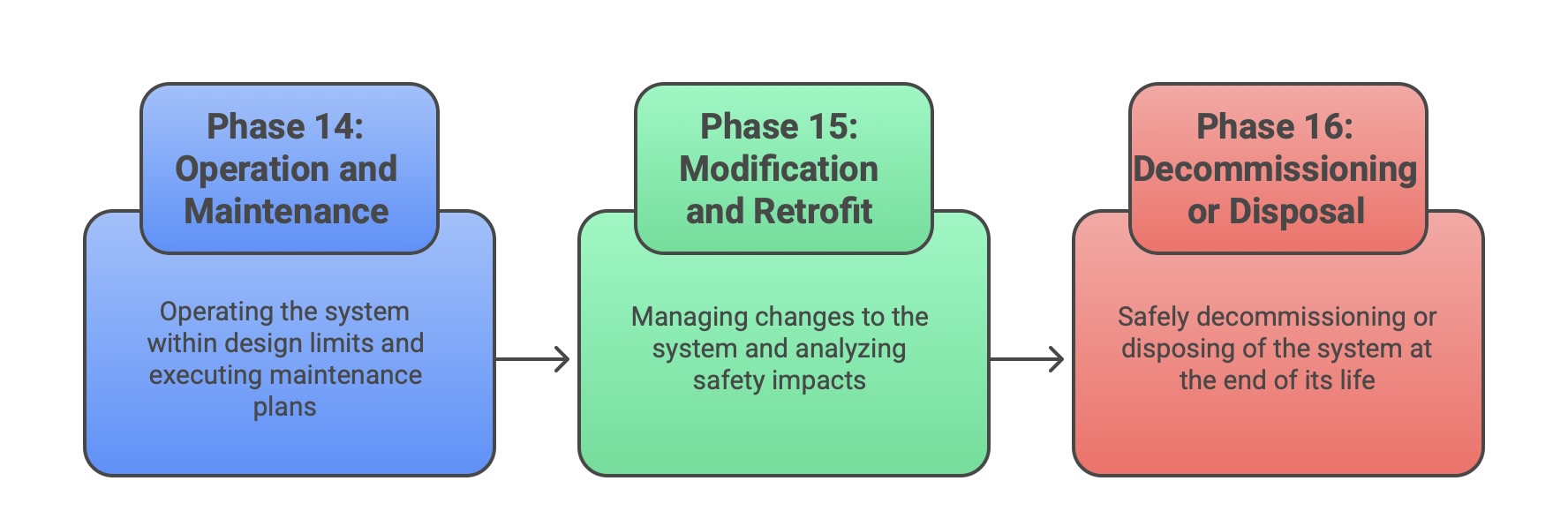 Phase 14: Operation and Maintenance

Operating the system within design limits and executing maintenance plans

Phase 15: Modification and Retrofit

Managing changes to the system and analyzing safety impacts

Phase 16: Decommissioning or Disposal

Safely decommissioning or disposing of the system at the end of its life